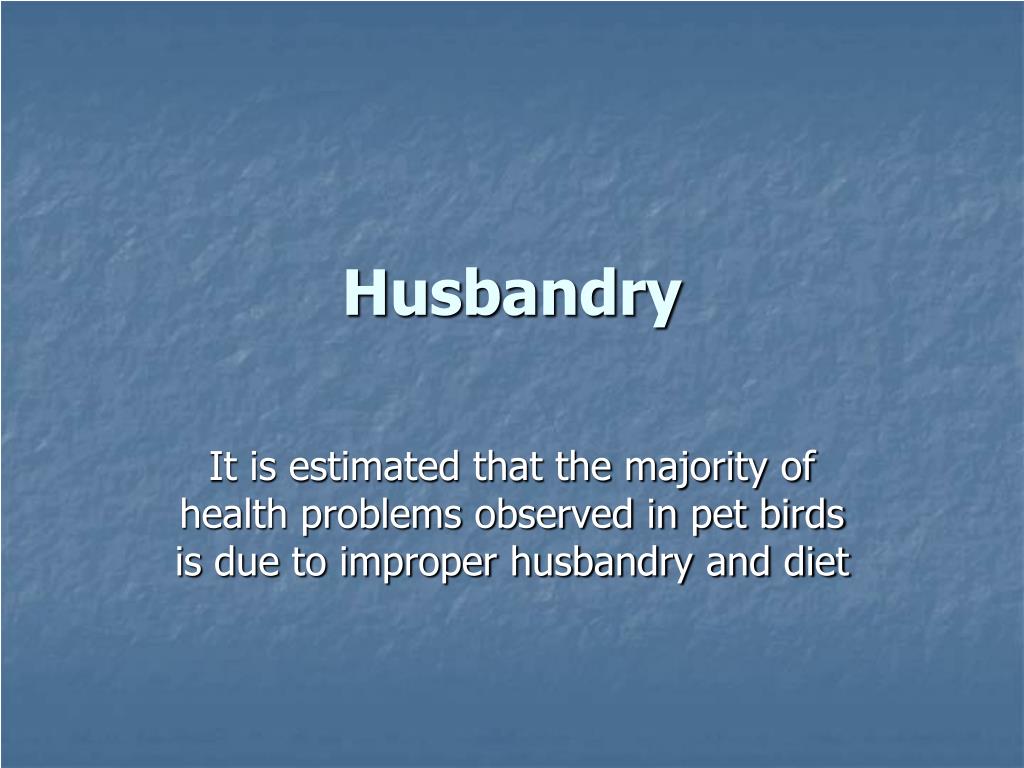 Husbandry

It is estimated that the majority of health problems observed in pet birds is due to improper husbandry and diet